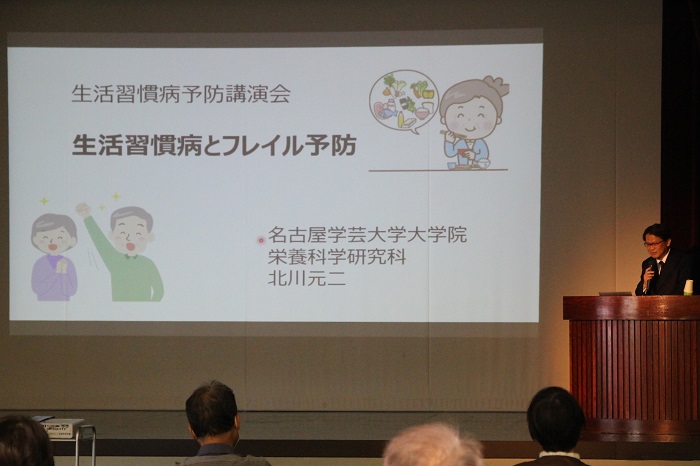 生活習慣病予防講演会

生活習慣病とフレイル予防

名古屋学芸大学大学院
栄養科学研究科
北川元二